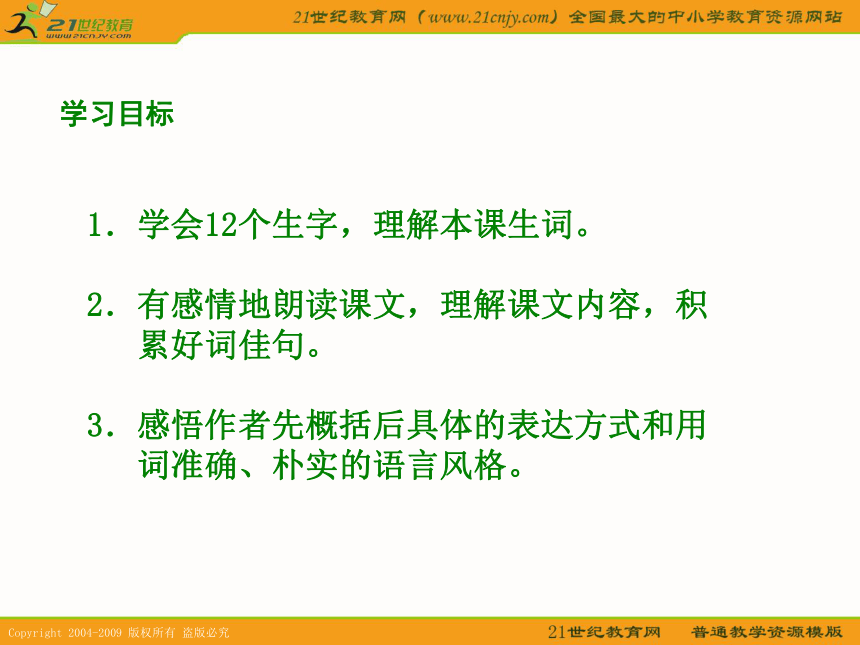 21世纪教育
www.21cnjy.com

21世纪教育网（www.21cnjy.com）全国最大的中小学教育资源网站

学习目标

1．学会12个生字，理解本课生词。

2．有感情地朗读课文，理解课文内容，积累好词佳句。

3．感悟作者先概括后具体的表达方式和用词准确、朴实的语言风格。

Copyright 2004-2009 版权所有 盗版必究

21世纪教育网　普通教学资源模版